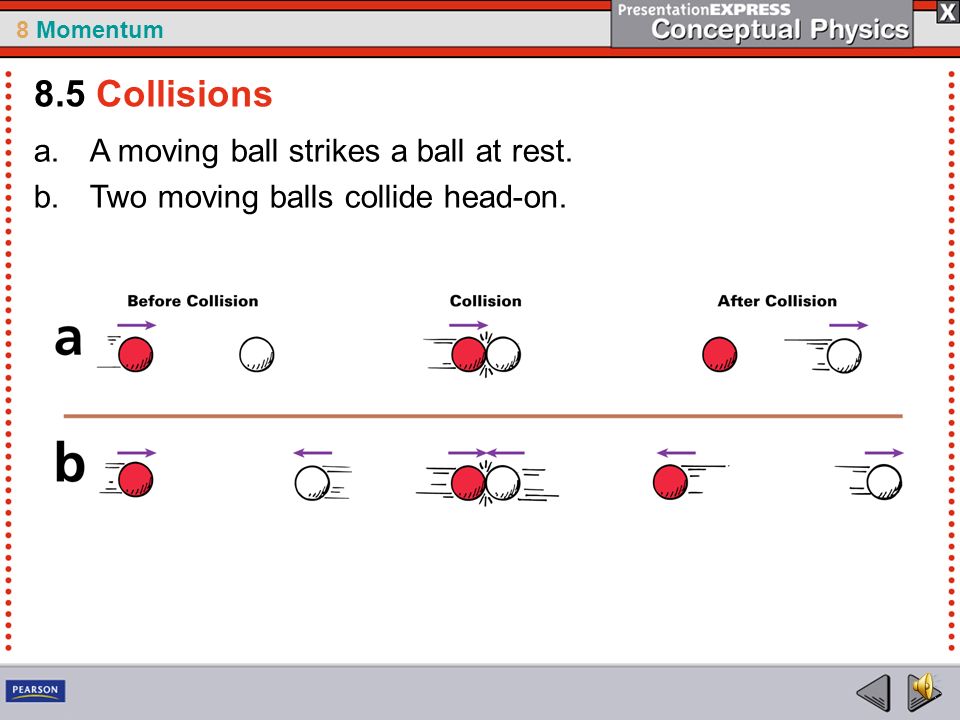 8 Momentum

PresentationEXPRESS
Conceptual Physics

X

8.5 Collisions

a. A moving ball strikes a ball at rest.
b. Two moving balls collide head-on.

Before Collision

Collision

After Collision

a

b

PEARSON